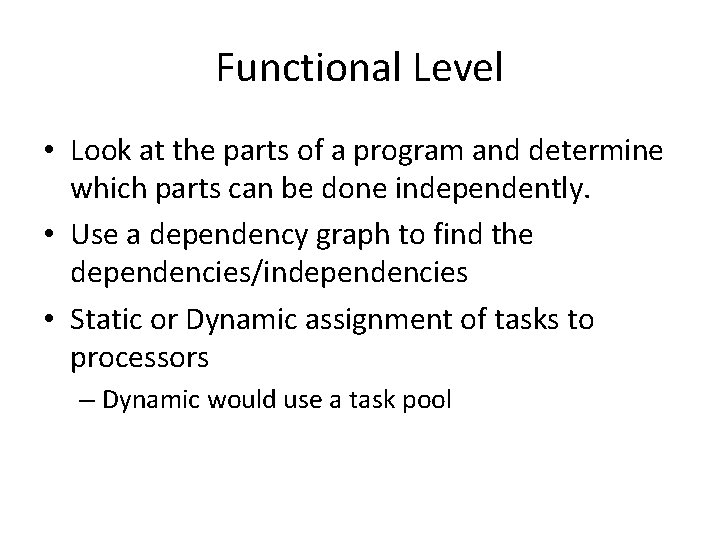 Functional Level

• Look at the parts of a program and determine which parts can be done independently.

• Use a dependency graph to find the dependencies/independencies

• Static or Dynamic assignment of tasks to processors

– Dynamic would use a task pool